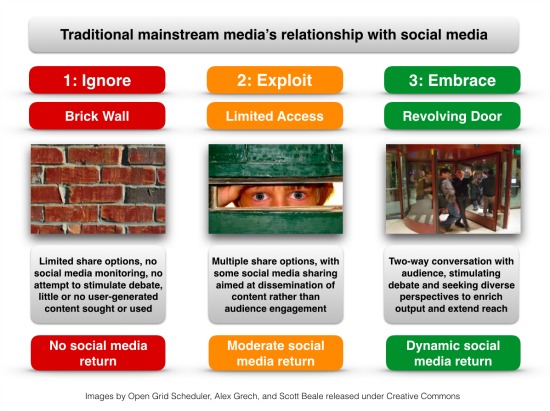 Traditional mainstream media's relationship with social media

1: Ignore

Brick Wall

Limited share options, no social media monitoring, no attempt to stimulate debate, little or no user-generated content sought or used

No social media return

2: Exploit

Limited Access

Multiple share options, with some social media sharing aimed at dissemination of content rather than audience engagement

Moderate social media return

3: Embrace

Revolving Door

Two-way conversation with audience, stimulating debate and seeking diverse perspectives to enrich output and extend reach

Dynamic social media return

Images by Open Grid Scheduler, Alex Grech, and Scott Beale released under Creative Commons